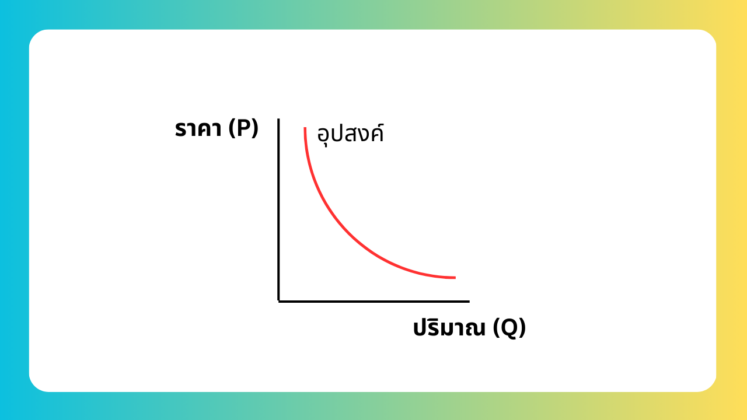 ราคา (P)

อุปสงค์

ปริมาณ (Q)